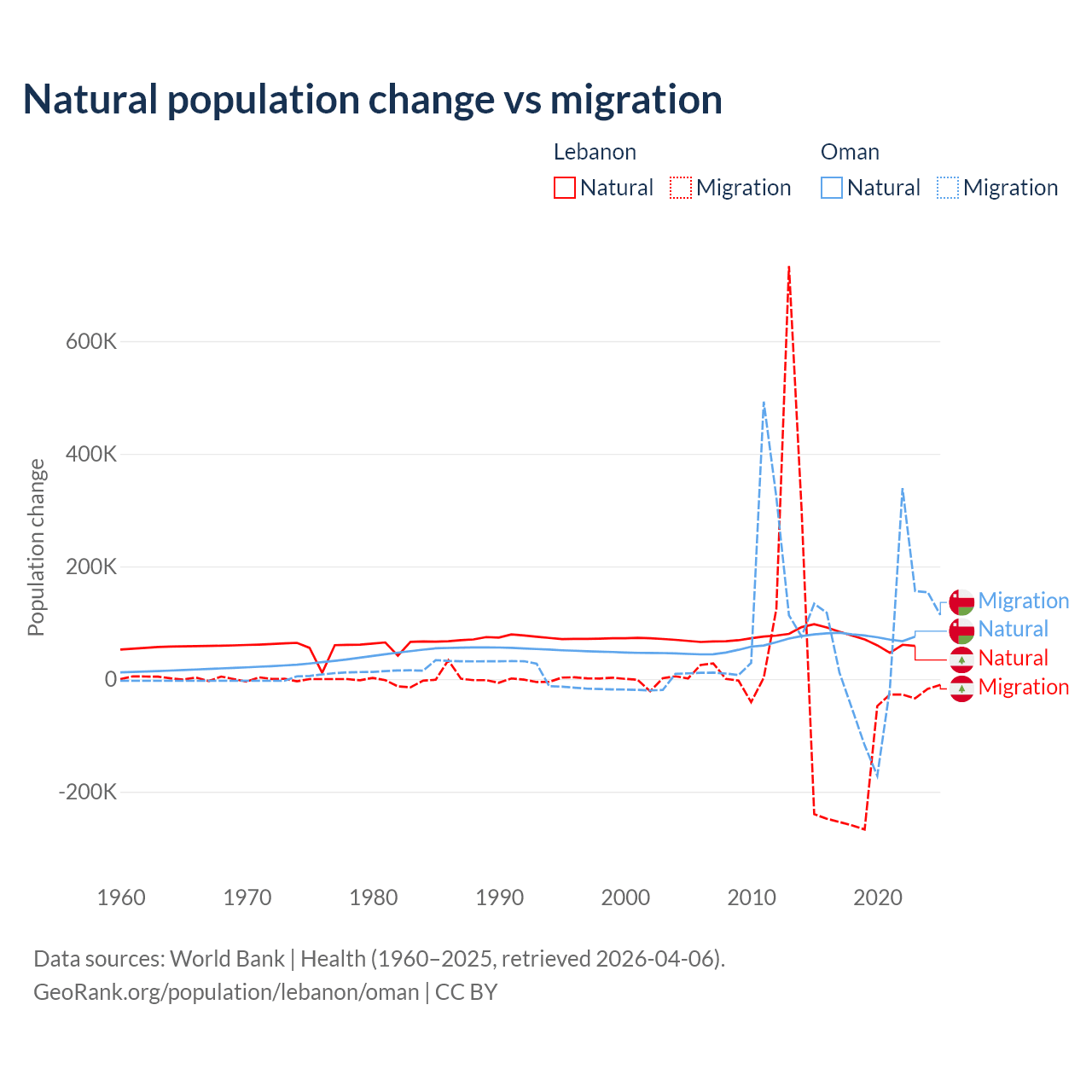 Natural population change vs migration

Lebanon
Natural Migration

Oman
Natural Migration

Population change

600K
400K
200K
0
-200K

1960 1970 1980 1990 2000 2010 2020

Migration
Natural
Natural
Migration

Data sources: World Bank | Health (1960–2025, retrieved 2026-04-06).
GeoRank.org/population/lebanon/oman | CC BY